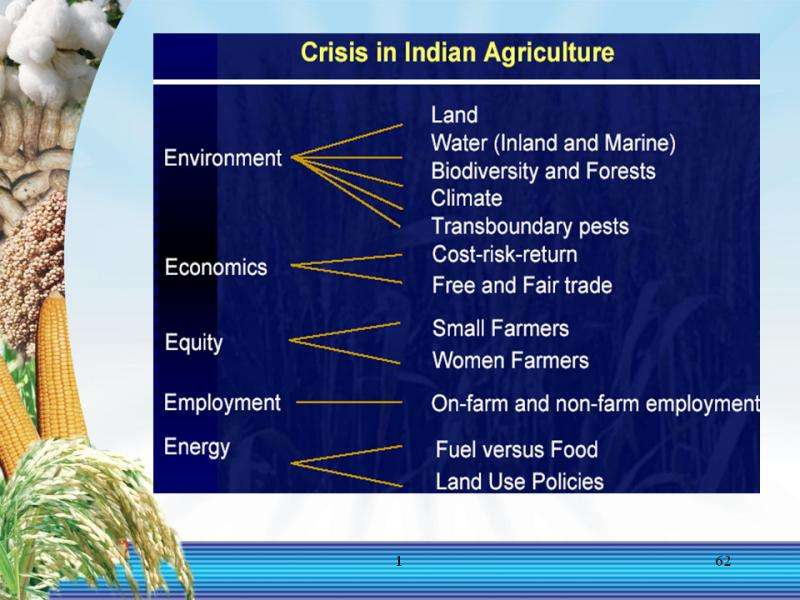 Crisis in Indian Agriculture

Environment
Land
Water (Inland and Marine)
Biodiversity and Forests
Climate
Transboundary pests

Economics
Cost-risk-return
Free and Fair trade

Equity
Small Farmers
Women Farmers

Employment
On-farm and non-farm employment

Energy
Fuel versus Food
Land Use Policies

1

62